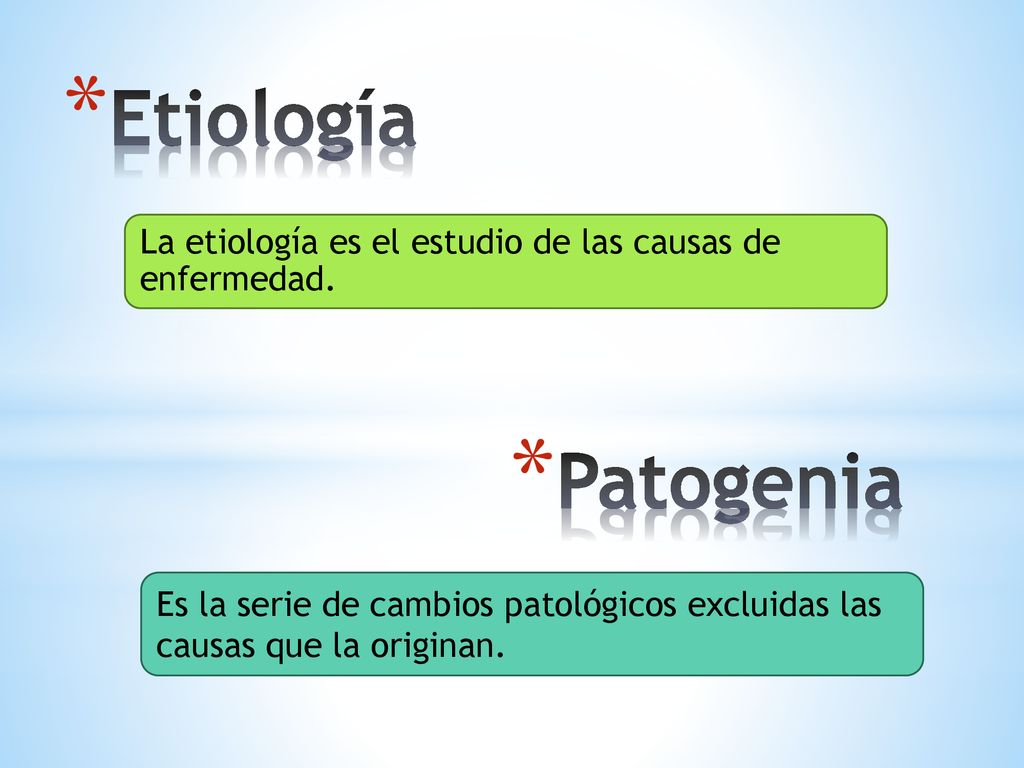 *Etiología

La etiología es el estudio de las causas de enfermedad.

*Patogenia

Es la serie de cambios patológicos excluidas las causas que la originan.